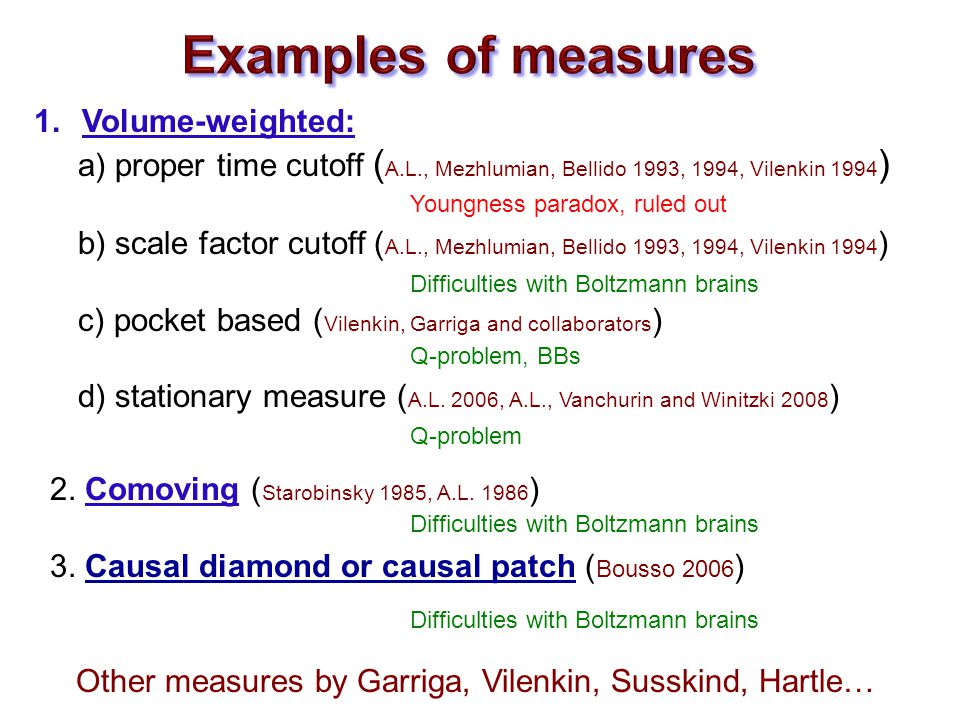 Examples of measures

1. Volume-weighted:

a) proper time cutoff (A.L., Mezhlumian, Bellido 1993, 1994, Vilenkin 1994)

Youngness paradox, ruled out

b) scale factor cutoff (A.L., Mezhlumian, Bellido 1993, 1994, Vilenkin 1994)

Difficulties with Boltzmann brains

c) pocket based (Vilenkin, Garriga and collaborators)

Q-problem, BBs

d) stationary measure (A.L. 2006, A.L., Vanchurin and Winitzki 2008)

Q-problem

2. Comoving (Starobinsky 1985, A.L. 1986)

Difficulties with Boltzmann brains

3. Causal diamond or causal patch (Bousso 2006)

Difficulties with Boltzmann brains

Other measures by Garriga, Vilenkin, Susskind, Hartle…